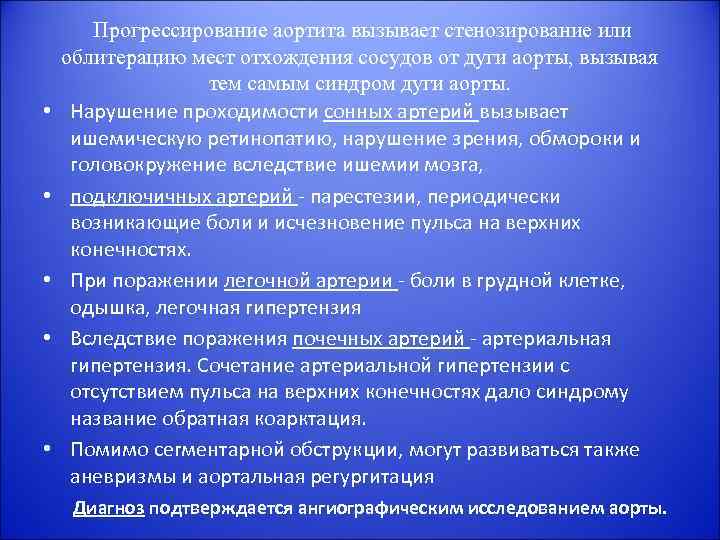 Прогрессирование аортита вызывает стенозирование или облитерацию мест отхождения сосудов от дуги аорты, вызывая тем самым синдром дуги аорты.

• Нарушение проходимости сонных артерий вызывает ишемическую ретинопатию, нарушение зрения, обмороки и головокружение вследствие ишемии мозга,

• подключичных артерий - парестезии, периодически возникающие боли и исчезновение пульса на верхних конечностях.

• При поражении легочной артерии - боли в грудной клетке, одышка, легочная гипертензия

• Вследствие поражения почечных артерий - артериальная гипертензия. Сочетание артериальной гипертензии с отсутствием пульса на верхних конечностях дало синдрому название обратная коарктация.

• Помимо сегментарной обструкции, могут развиваться также аневризмы и аортальная регургитация

Диагноз подтверждается ангиографическим исследованием аорты.